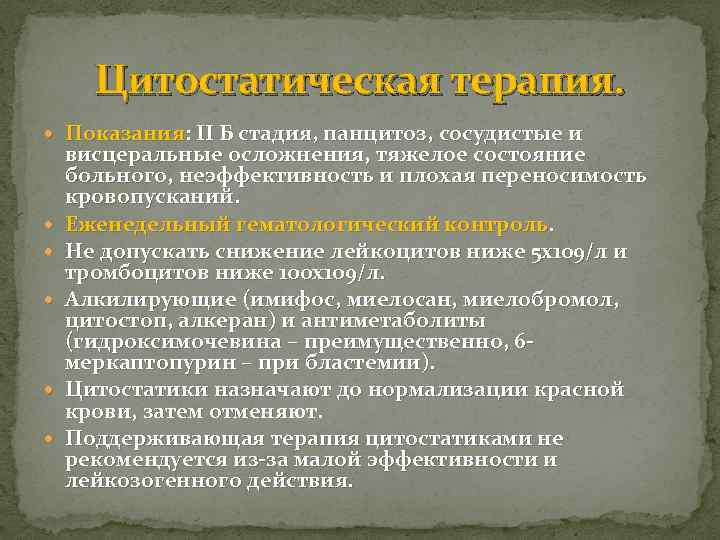 Цитостатическая терапия.

Показания: II Б стадия, панцитоз, сосудистые и висцеральные осложнения, тяжелое состояние больного, неэффективность и плохая переносимость кровопусканий.

Еженедельный гематологический контроль.

Не допускать снижение лейкоцитов ниже 5х109/л и тромбоцитов ниже 100х109/л.

Алкилирующие (имифос, миелосан, миелобромол, цитостоп, алкеран) и антиметаболиты (гидроксимочевина – преимущественно, 6-меркаптопурин – при бластемии).

Цитостатики назначают до нормализации красной крови, затем отменяют.

Поддерживающая терапия цитостатиками не рекомендуется из-за малой эффективности и лейкозогенного действия.